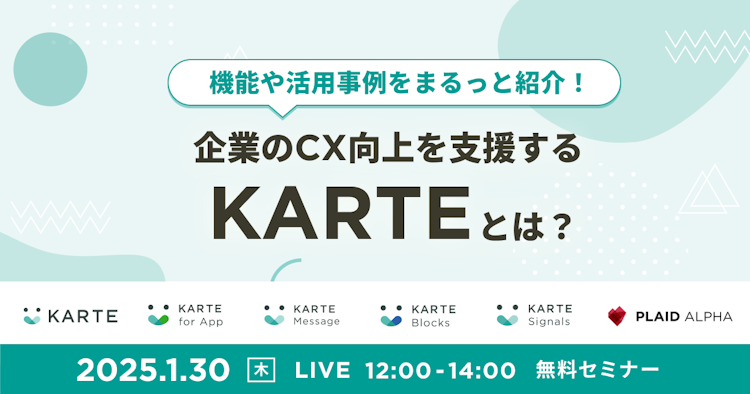 機能や活用事例をまるっと紹介！

企業のCX向上を支援する

KARTEとは？

KARTE

KARTE for App

KARTE Message

KARTE Blocks

KARTE Signals

PLAID ALPHA

2025.1.30 木 LIVE 12:00-14:00 無料セミナー